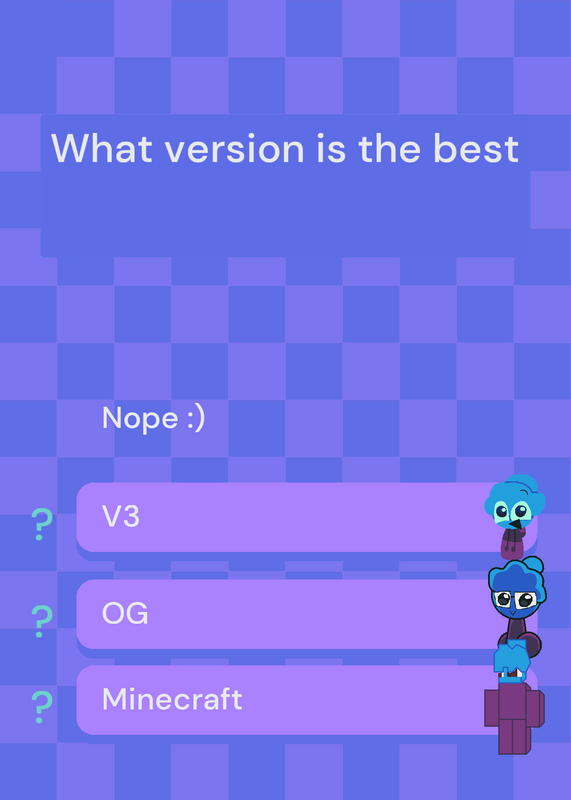 What version is the best

Nope :)

? V3

? OG

? Minecraft